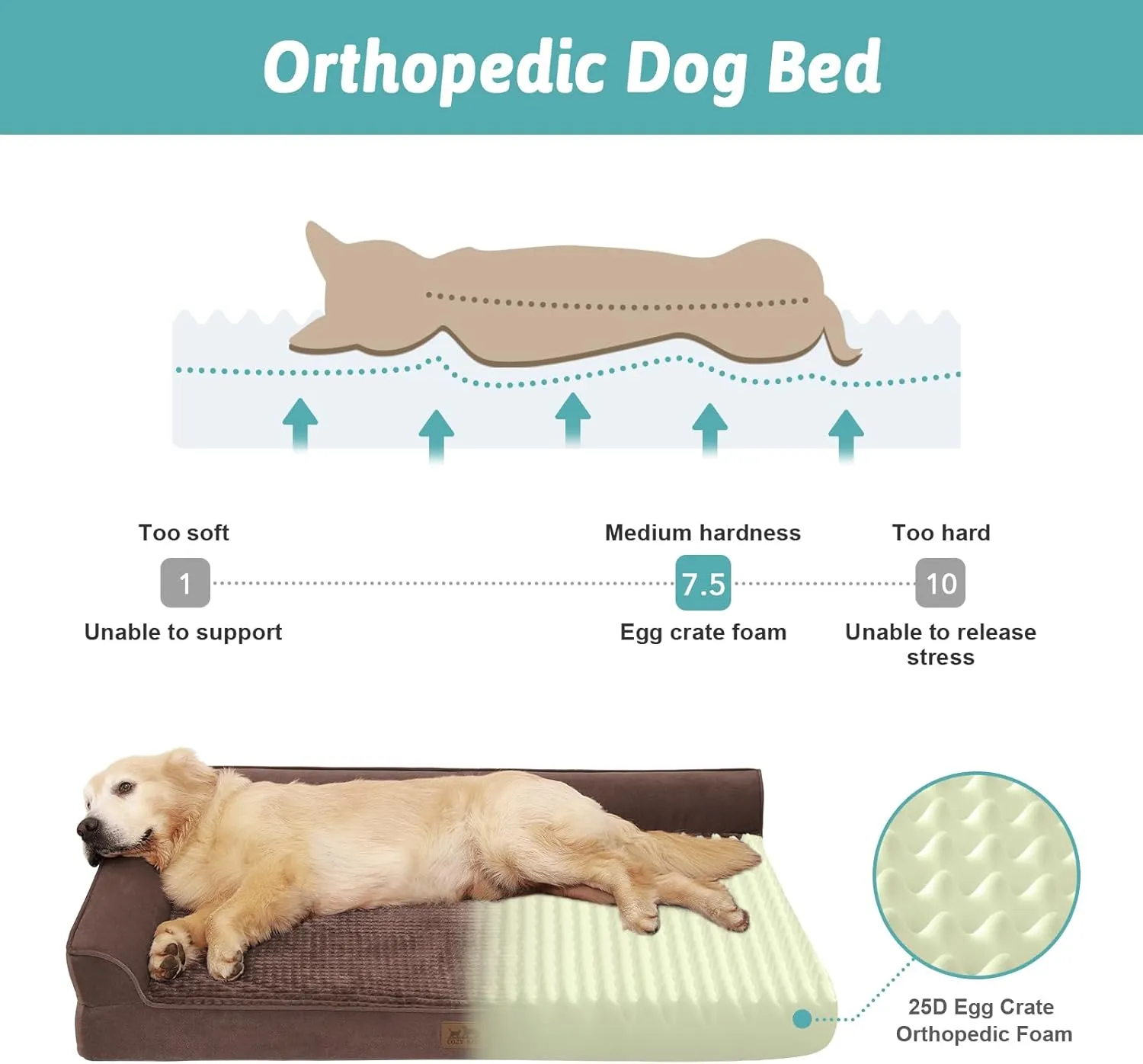 Orthopedic Dog Bed

Too soft
1
Unable to support

Medium hardness
7.5
Egg crate foam

Too hard
10
Unable to release stress

25D Egg Crate Orthopedic Foam